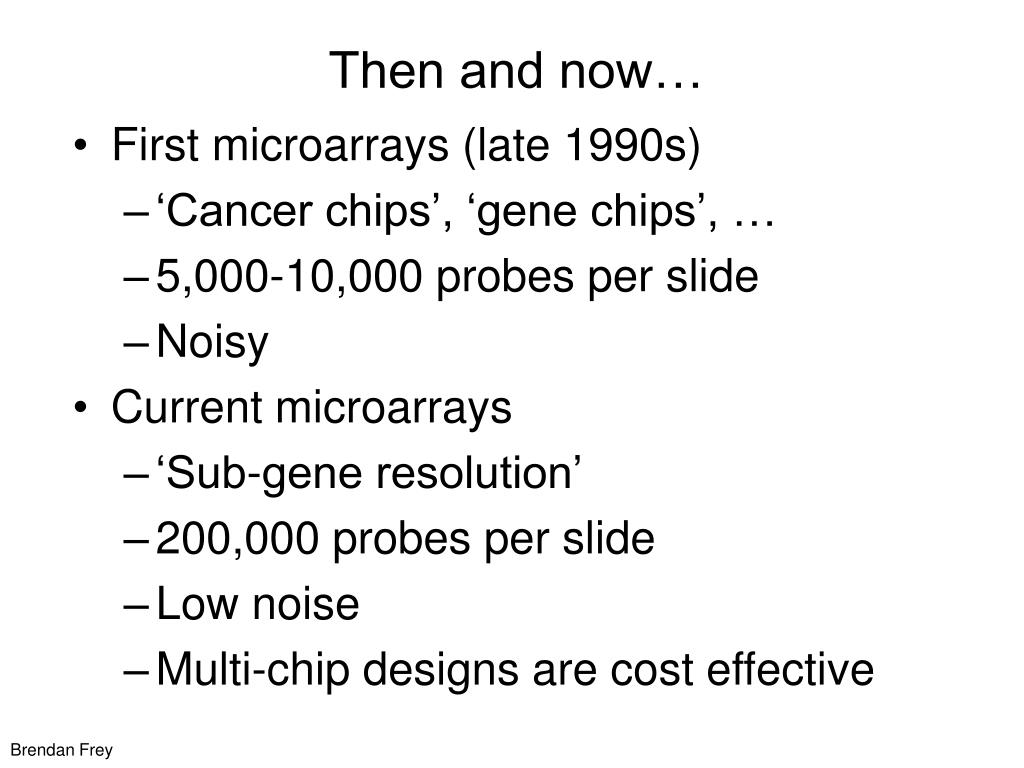 Then and now…

• First microarrays (late 1990s)
– ‘Cancer chips’, ‘gene chips’, …
– 5,000-10,000 probes per slide
– Noisy
• Current microarrays
– ‘Sub-gene resolution’
– 200,000 probes per slide
– Low noise
– Multi-chip designs are cost effective

Brendan Frey